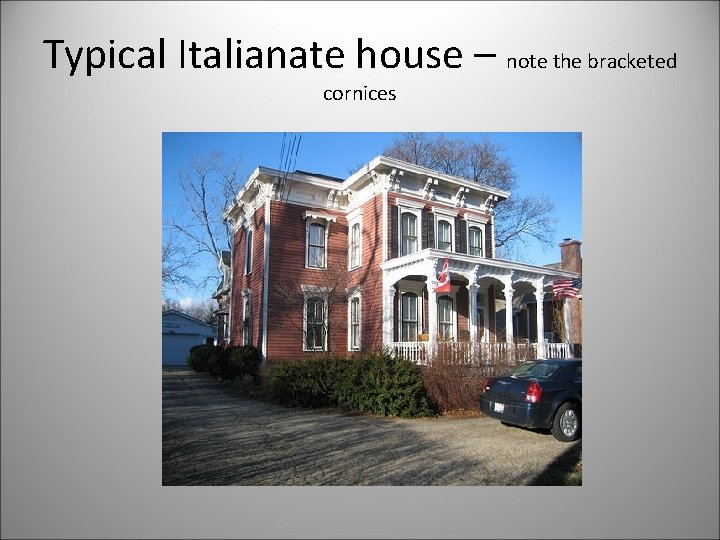 Typical Italianate house – note the bracketed cornices